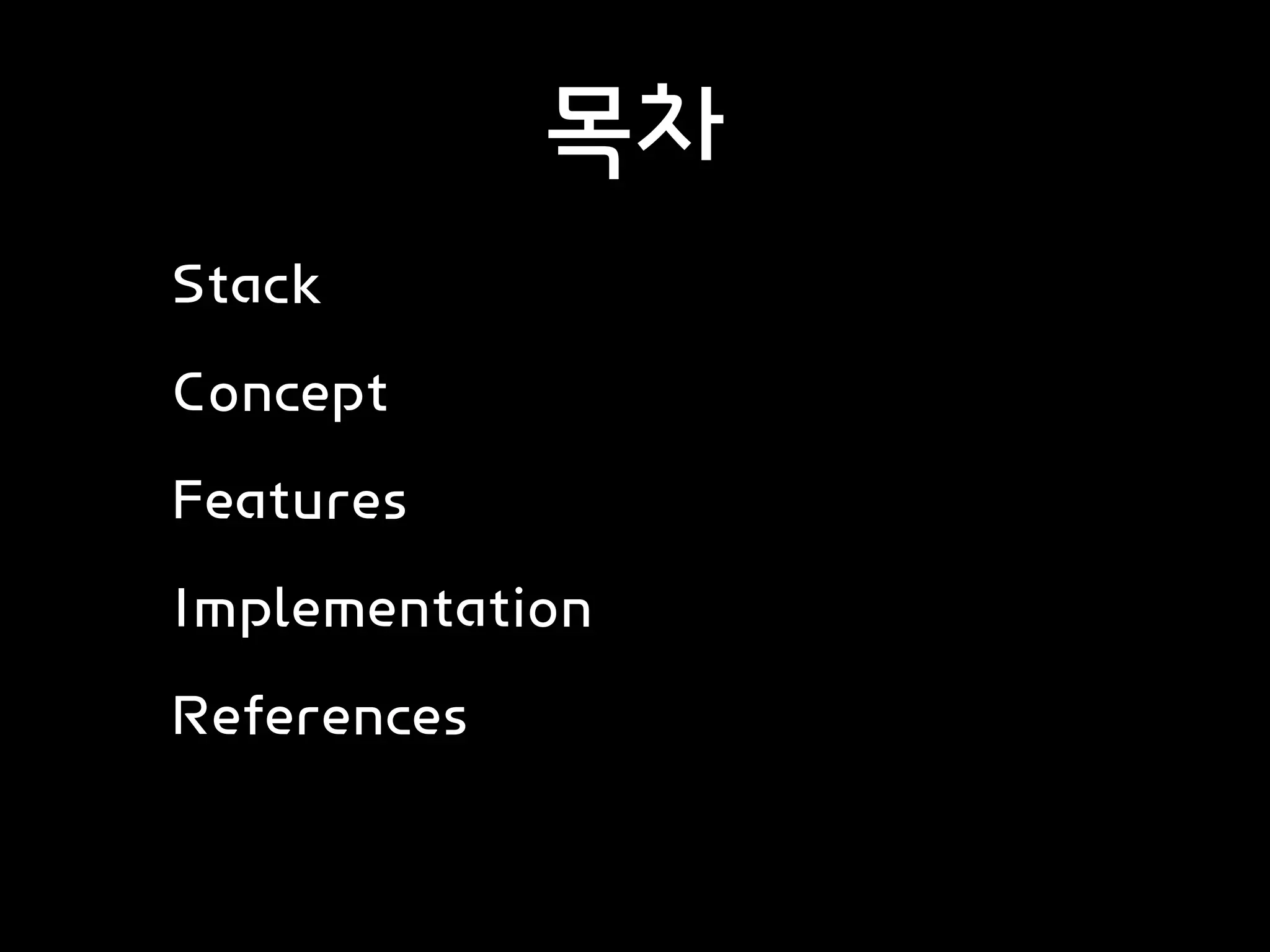 목차

Stack

Concept

Features

Implementation

References